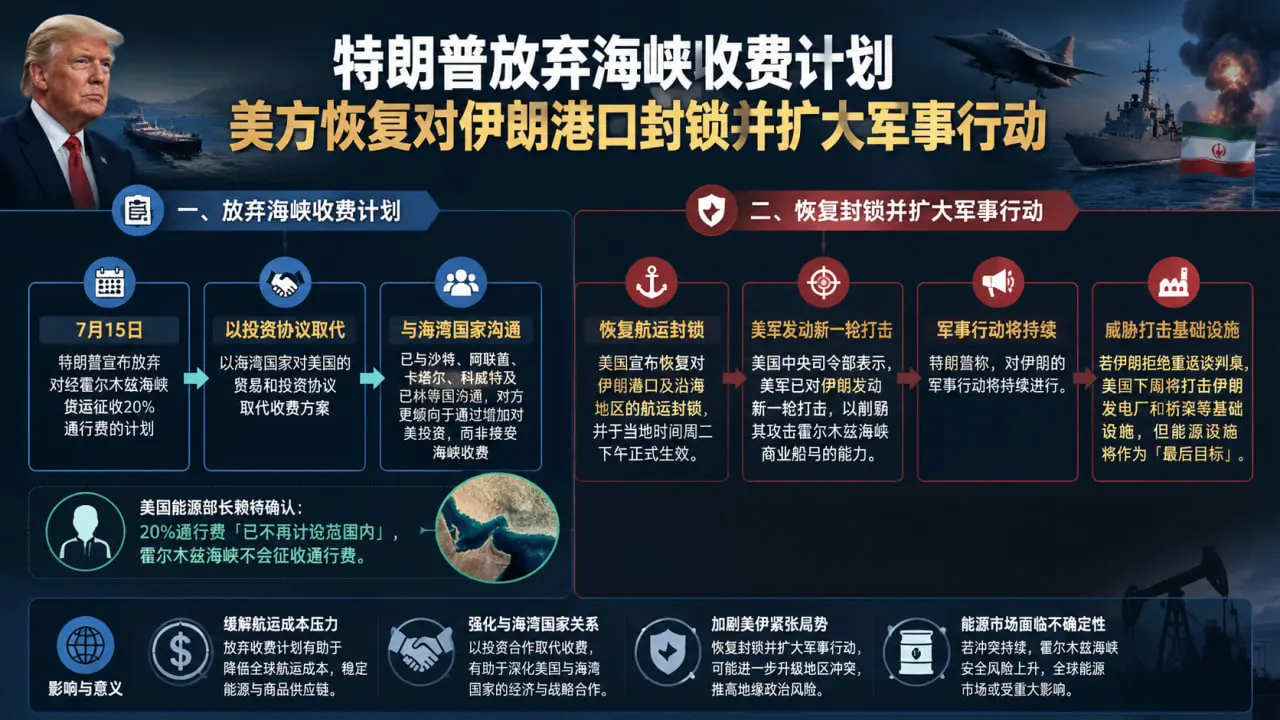 特朗普放弃海峡收费计划
美方恢复对伊朗港口封锁并扩大军事行动

一、放弃海峡收费计划

7月15日
特朗普宣布放弃对经霍尔木兹海峡货运征收20%通行费的计划

以投资协议取代
以海湾国家对美国的贸易和投资协议取代收费方案

与海湾国家沟通
已与沙特、阿联酋、卡塔尔、科威特及巴林等国沟通，对方更倾向于通过增加对美投资，而非接受海峡收费

美国能源部长赖特确认：
20%通行费「已不再讨论范围内」，霍尔木兹海峡不会征收通行费。

二、恢复封锁并扩大军事行动

恢复航运封锁
美国宣布恢复对伊朗港口及沿海地区的航运封锁，并于当地时间周二下午正式生效。

美军发动新一轮打击
美国中央司令部表示，美军已对伊朗发动新一轮打击，以削弱其攻击霍尔木兹海峡商业船只的能力。

军事行动将持续
特朗普称，对伊朗的军事行动将持续进行。

威胁打击基础设施
若伊朗拒绝重返谈判桌，美国下周将打击伊朗发电厂和桥梁等基础设施，但能源设施将作为「最后目标」。

影响与意义

缓解航运成本压力
放弃收费计划有助于降低全球航运成本，稳定能源与商品供应链。

强化与海湾国家关系
以投资合作取代收费，有助于深化美国与海湾国家的经济与战略合作。

加剧美伊紧张局势
恢复封锁并扩大军事行动，可能进一步升级地区冲突，推高地缘政治风险。

能源市场面临不确定性
若冲突持续，霍尔木兹海峡安全风险上升，全球能源市场或受重大影响。